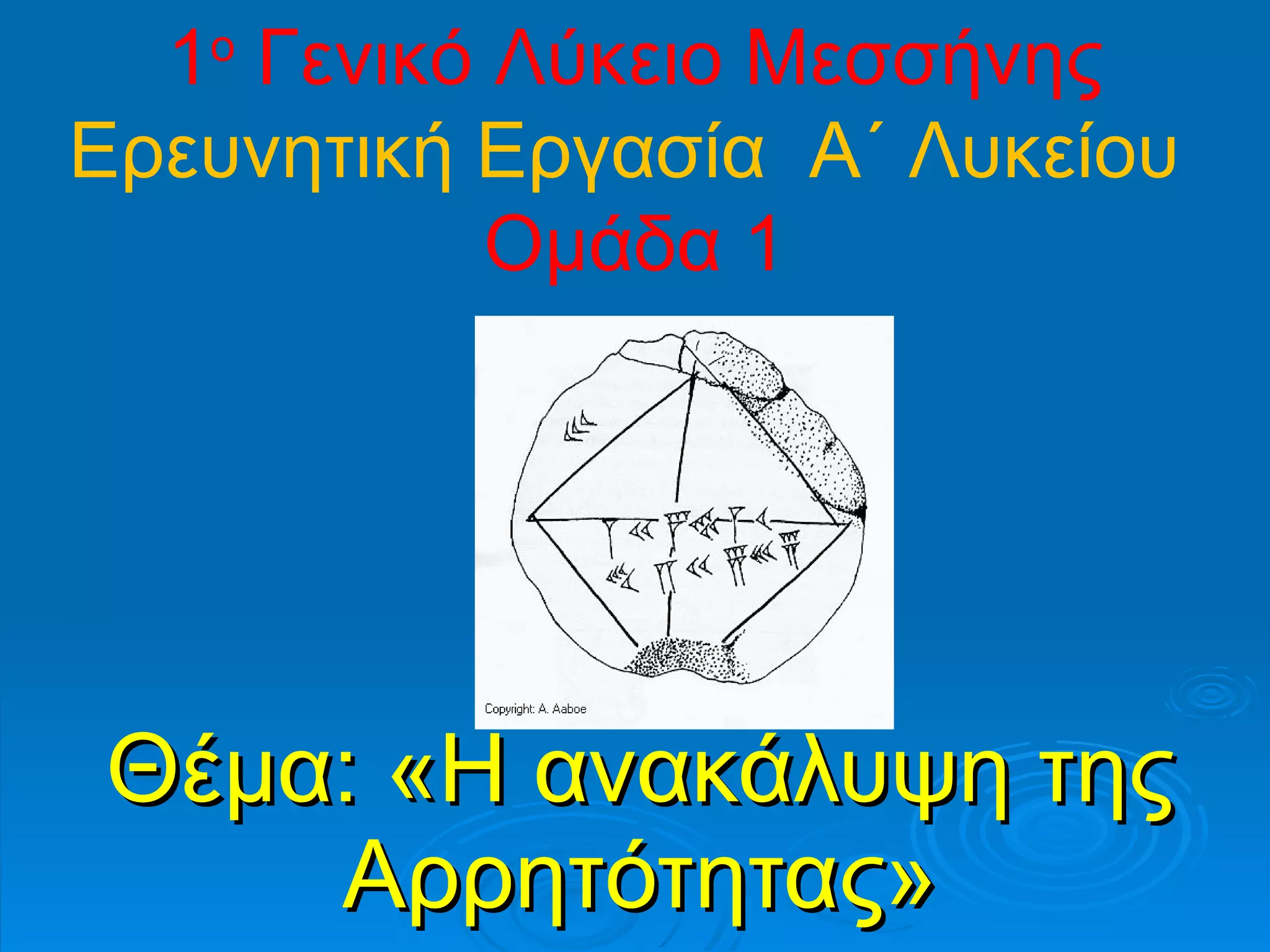 1ο Γενικό Λύκειο Μεσσήνης
Ερευνητική Εργασία Α΄ Λυκείου
Ομάδα 1

Copyright: A. Aaboe

Θέμα: «Η ανακάλυψη της Αρρητότητας»